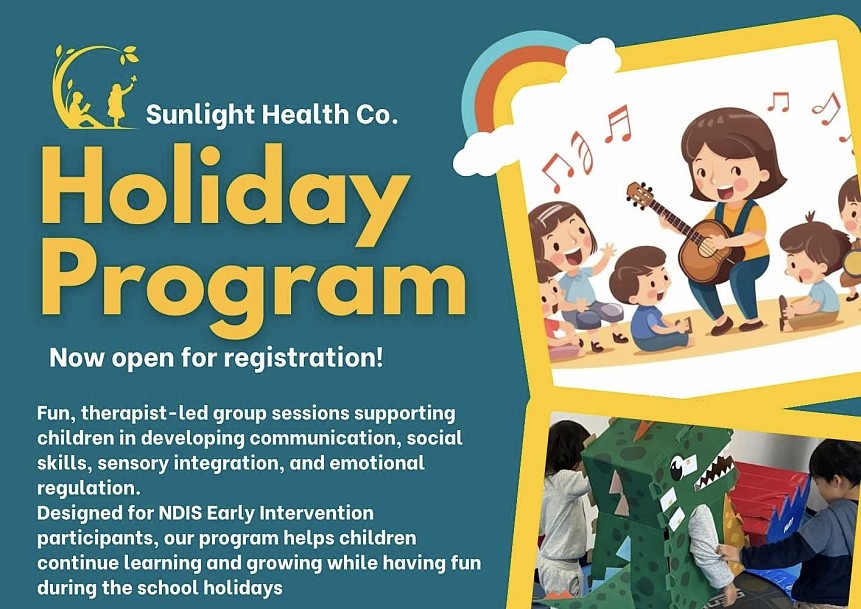 Sunlight Health Co.

Holiday Program

Now open for registration!

Fun, therapist-led group sessions supporting children in developing communication, social skills, sensory integration, and emotional regulation.
Designed for NDIS Early Intervention participants, our program helps children continue learning and growing while having fun during the school holidays